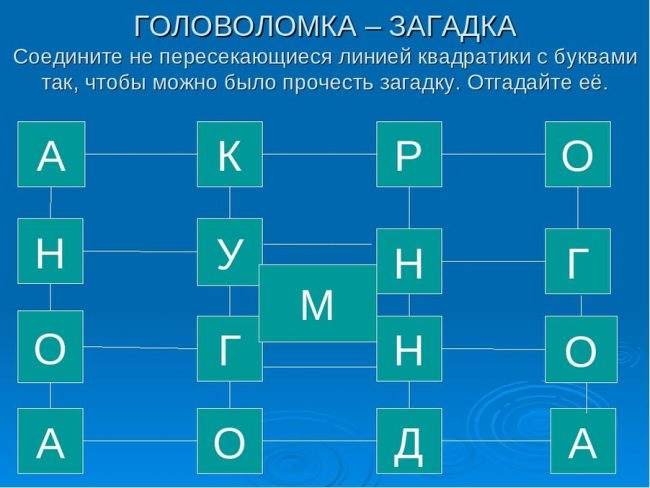 ГОЛОВОЛОМКА – ЗАГАДКА
Соедините не пересекающиеся линией квадратики с буквами так, чтобы можно было прочесть загадку. Отгадайте её.

А К Р О
Н У Н Г
М
О Г Н О
А О Д А